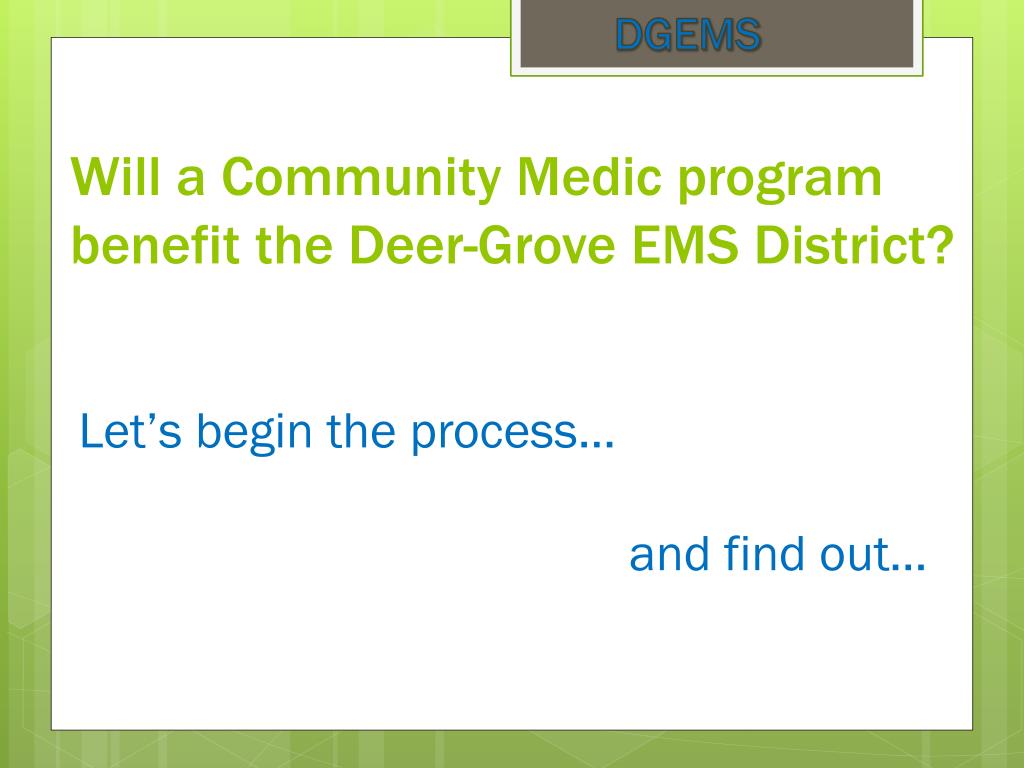 DGEMS

Will a Community Medic program benefit the Deer-Grove EMS District?

Let’s begin the process…

and find out…